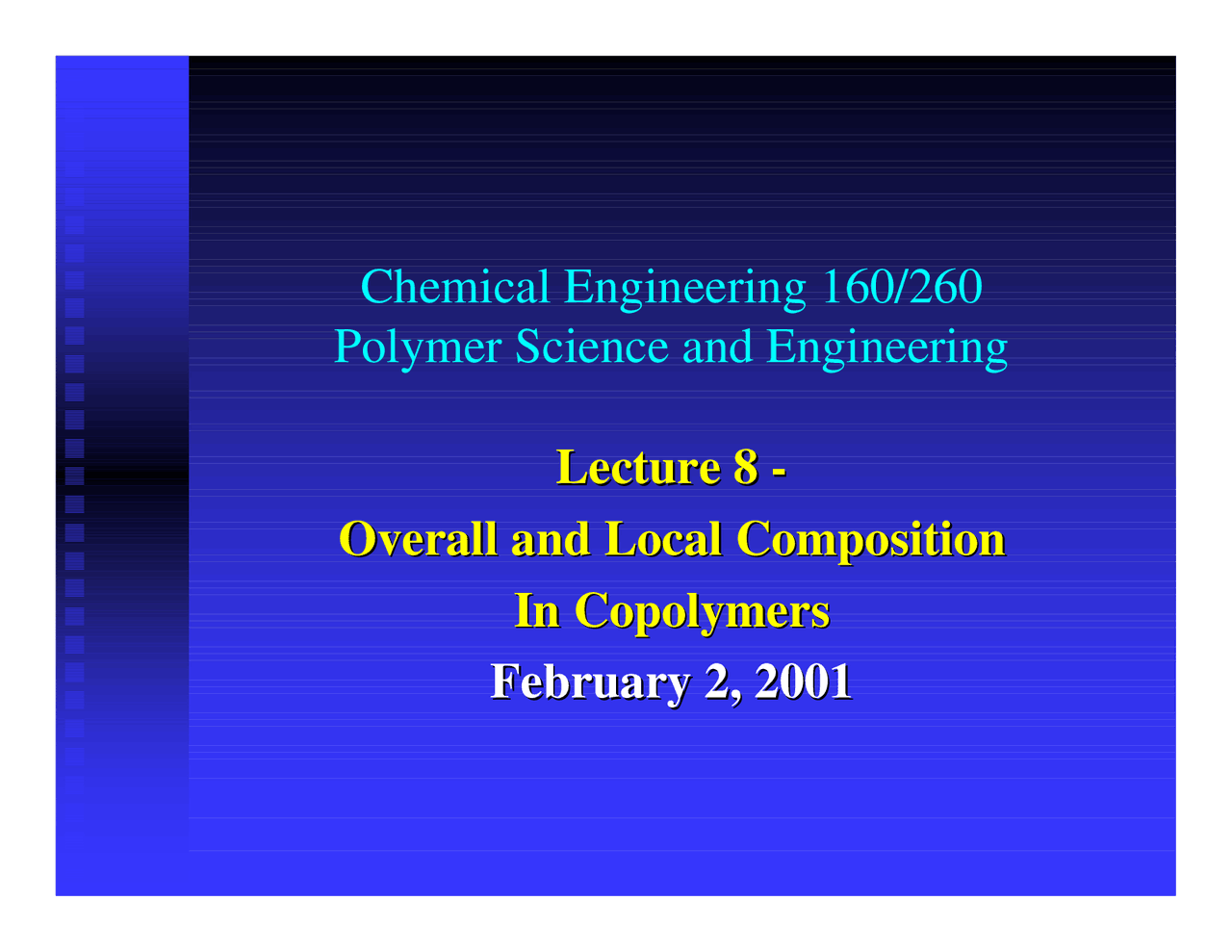 Chemical Engineering 160/260
Polymer Science and Engineering

Lecture 8 -
Overall and Local Composition
In Copolymers
February 2, 2001